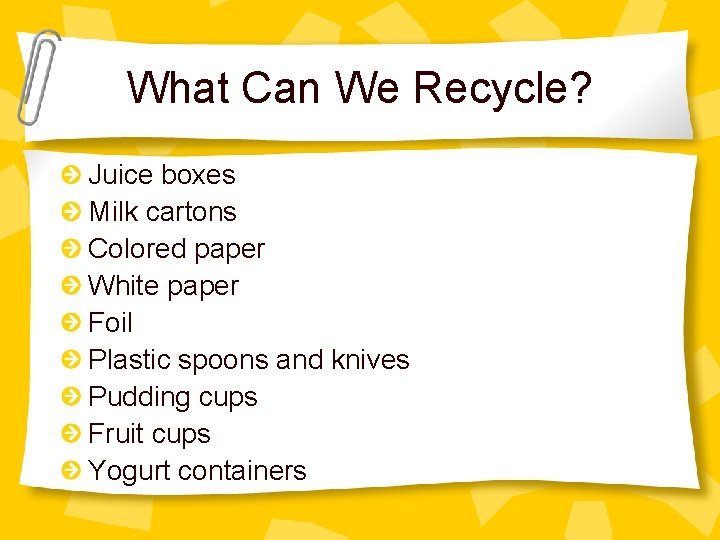 What Can We Recycle?

- Juice boxes
- Milk cartons
- Colored paper
- White paper
- Foil
- Plastic spoons and knives
- Pudding cups
- Fruit cups
- Yogurt containers